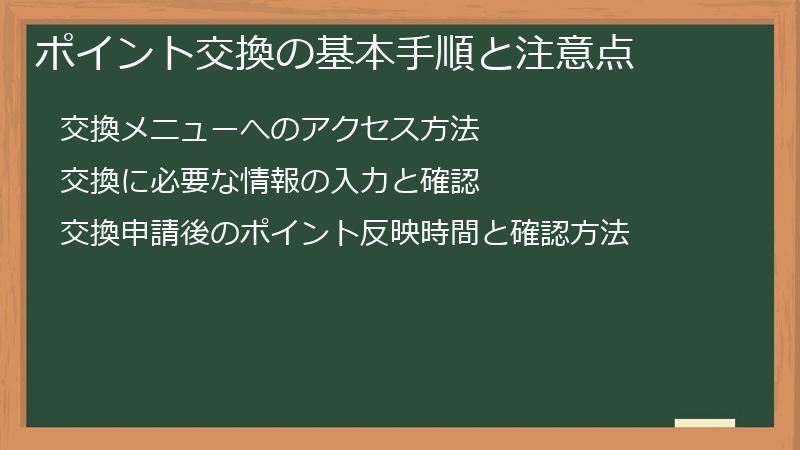 ポイント交換の基本手順と注意点

交換メニューへのアクセス方法

交換に必要な情報の入力と確認

交換申請後のポイント反映時間と確認方法